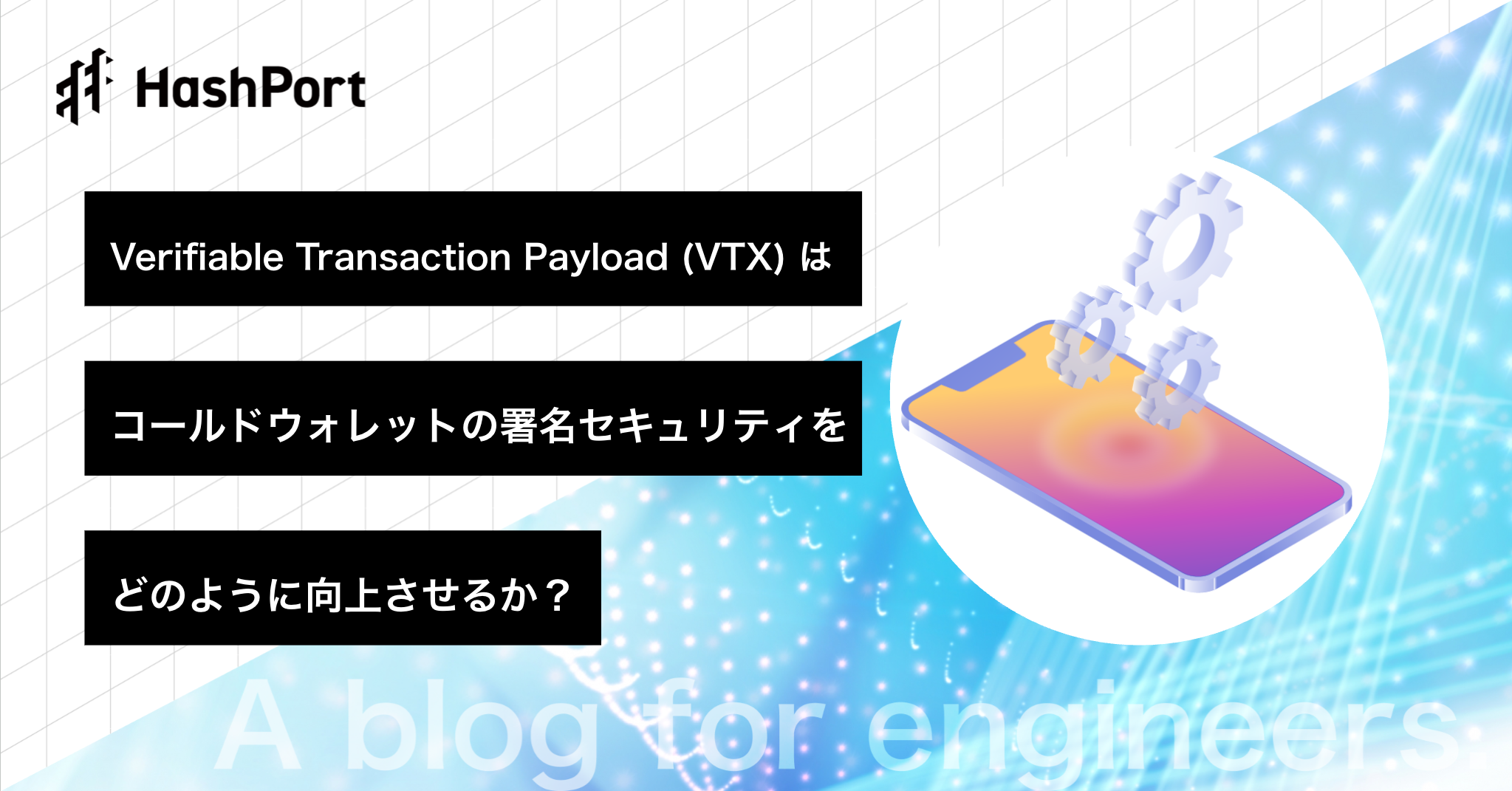 HashPort

Verifiable Transaction Payload (VTX) は

コールドウォレットの署名セキュリティを

どのように向上させるか？

A blog for engineers